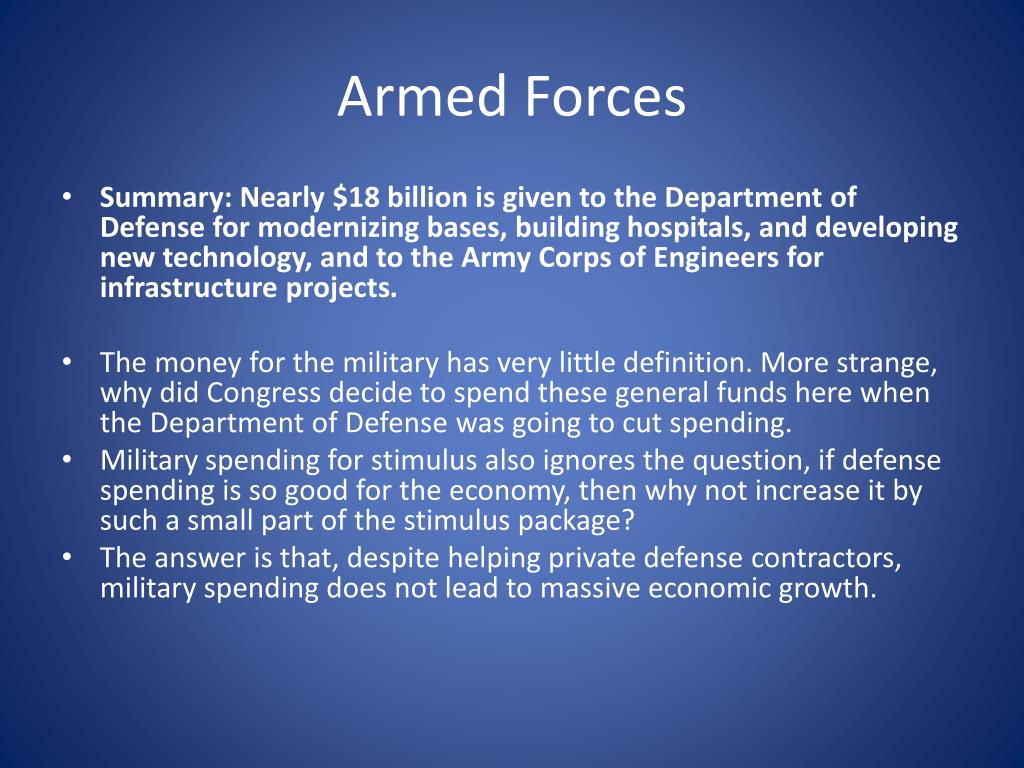 Armed Forces

• Summary: Nearly \$18 billion is given to the Department of Defense for modernizing bases, building hospitals, and developing new technology, and to the Army Corps of Engineers for infrastructure projects.

• The money for the military has very little definition. More strange, why did Congress decide to spend these general funds here when the Department of Defense was going to cut spending.
• Military spending for stimulus also ignores the question, if defense spending is so good for the economy, then why not increase it by such a small part of the stimulus package?
• The answer is that, despite helping private defense contractors, military spending does not lead to massive economic growth.